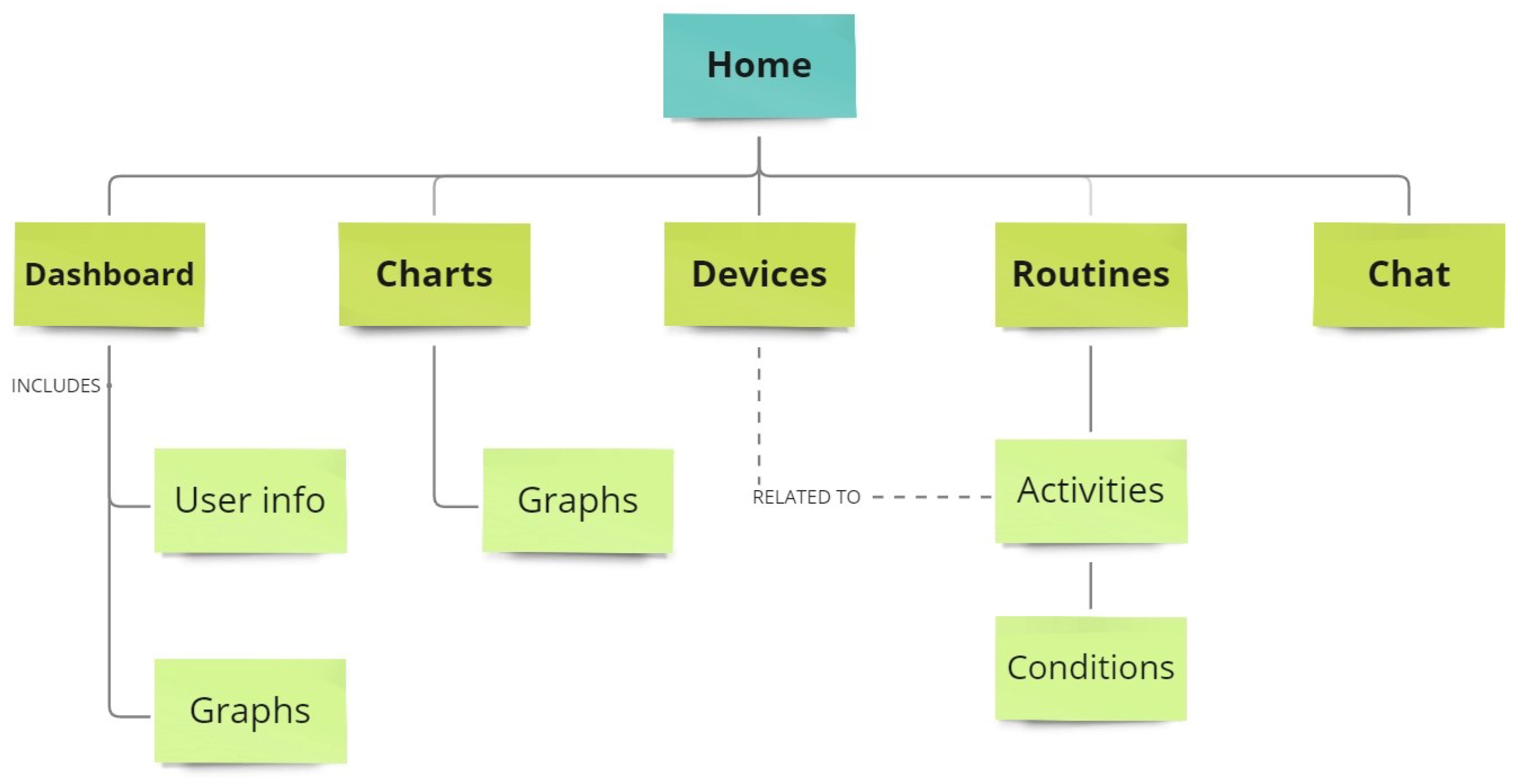 Home

Dashboard

Charts

Devices

Routines

Chat

INCLUDES

User info

Graphs

Graphs

RELATED TO

Activities

Conditions